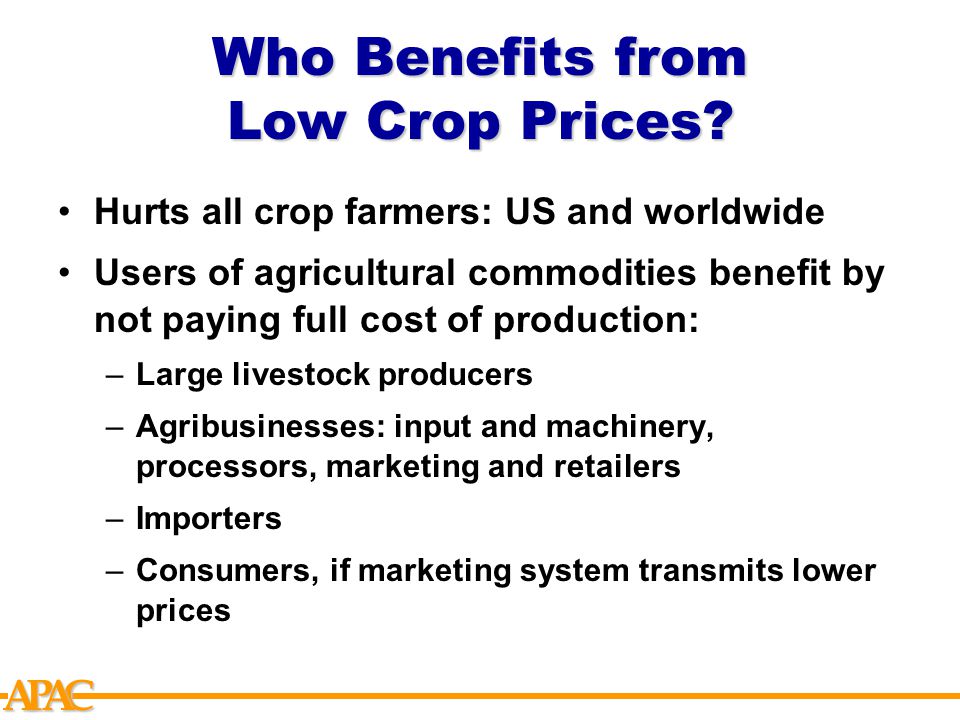 Who Benefits from Low Crop Prices?

• Hurts all crop farmers: US and worldwide

• Users of agricultural commodities benefit by not paying full cost of production:

– Large livestock producers

– Agribusinesses: input and machinery, processors, marketing and retailers

– Importers

– Consumers, if marketing system transmits lower prices

APAC